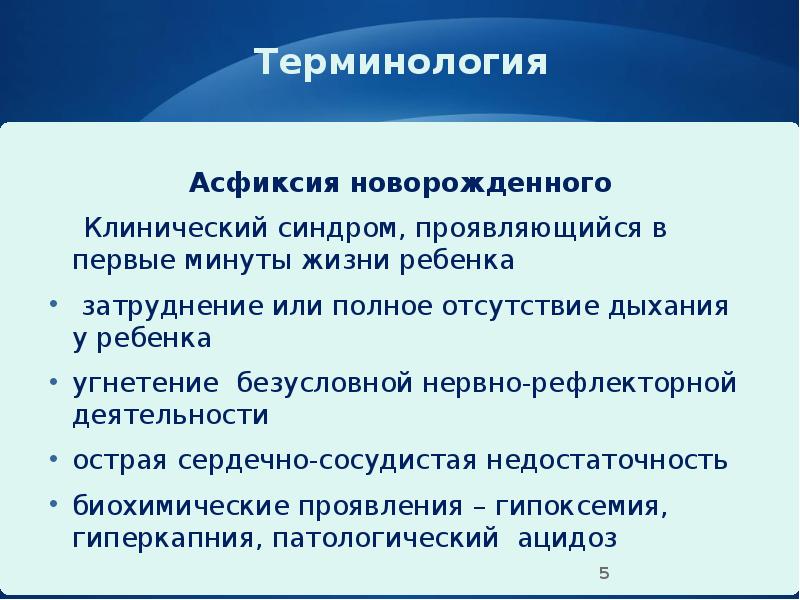 Терминология

Асфиксия новорожденного

Клинический синдром, проявляющийся в первые минуты жизни ребенка

• затруднение или полное отсутствие дыхания у ребенка

• угнетение безусловной нервно-рефлекторной деятельности

• острая сердечно-сосудистая недостаточность

• биохимические проявления – гипоксемия, гиперкапния, патологический ацидоз

5